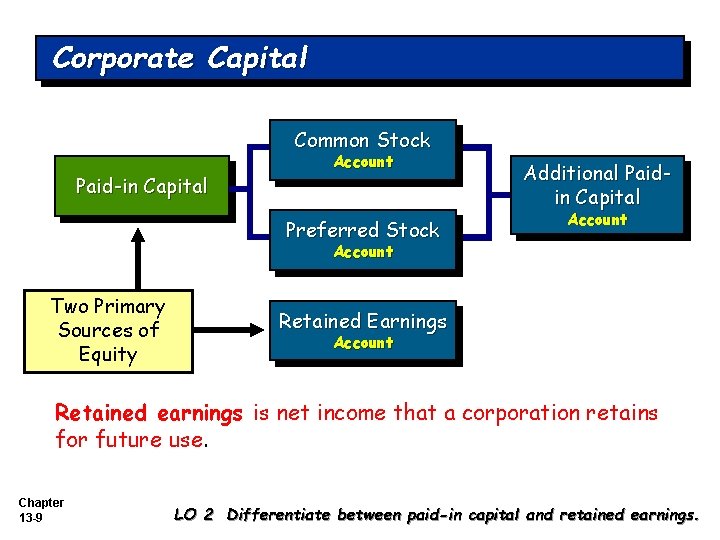 Corporate Capital

Paid-in Capital

Common Stock
Account

Preferred Stock
Account

Additional Paid-in Capital
Account

Two Primary Sources of Equity

Retained Earnings
Account

Retained earnings is net income that a corporation retains for future use.

Chapter
13-9

LO 2 Differentiate between paid-in capital and retained earnings.